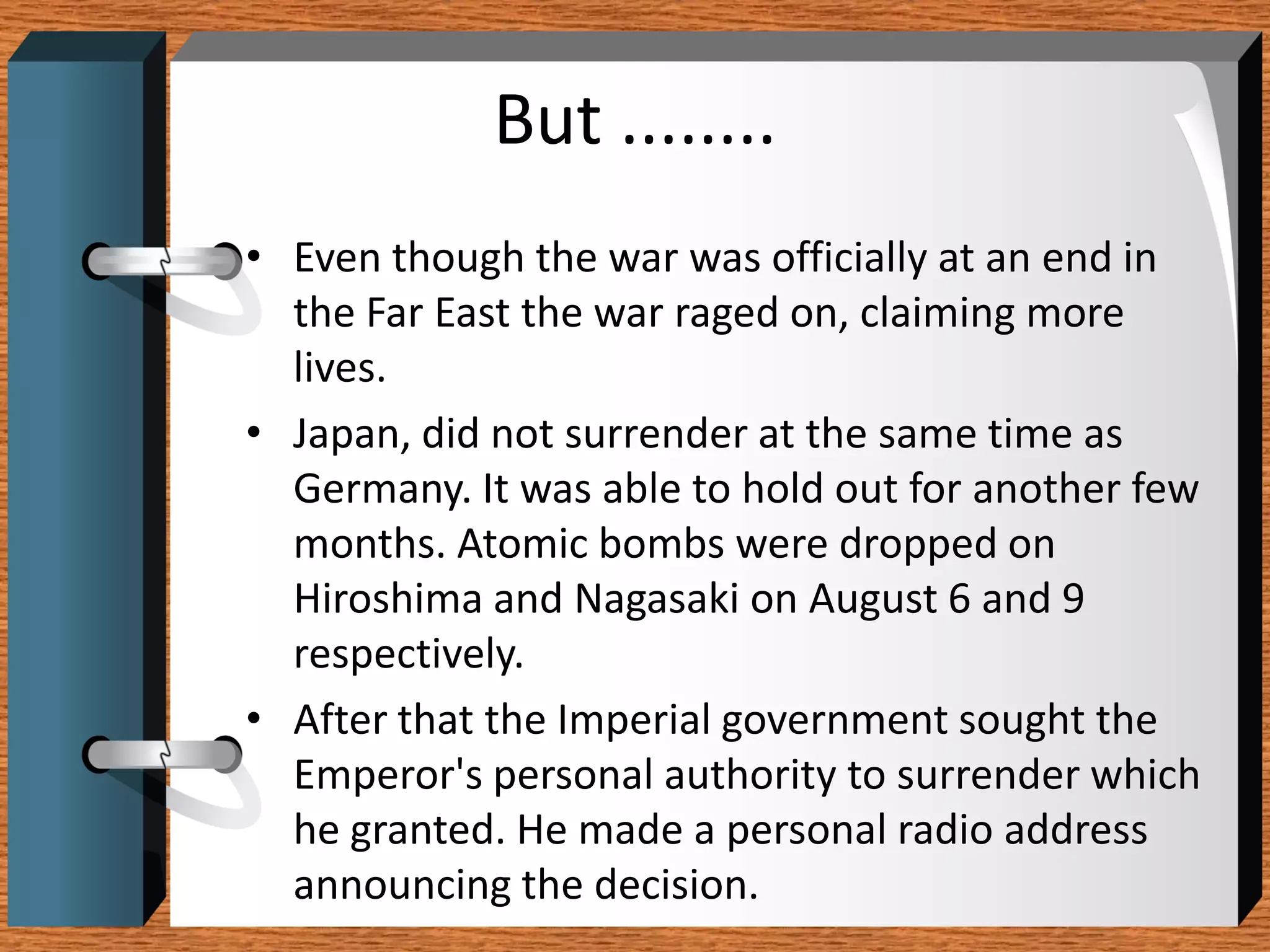 But ……..

• Even though the war was officially at an end in the Far East the war raged on, claiming more lives.

• Japan, did not surrender at the same time as Germany. It was able to hold out for another few months. Atomic bombs were dropped on Hiroshima and Nagasaki on August 6 and 9 respectively.

• After that the Imperial government sought the Emperor's personal authority to surrender which he granted. He made a personal radio address announcing the decision.